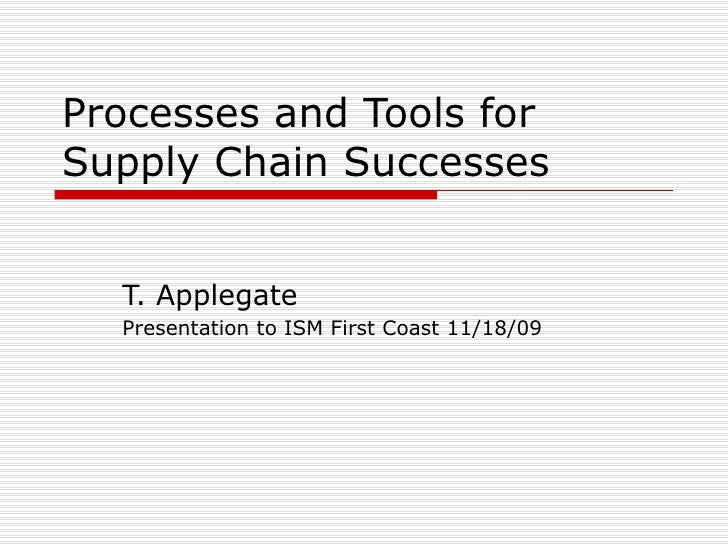 Processes and Tools for Supply Chain Successes

T. Applegate

Presentation to ISM First Coast 11/18/09